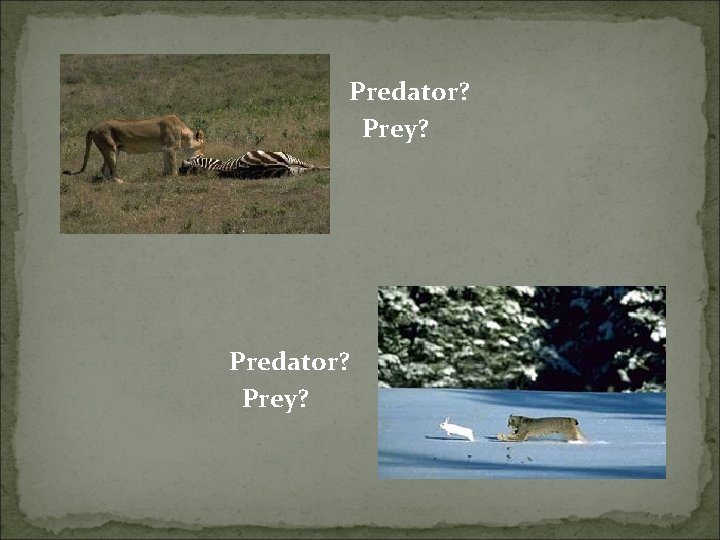 Predator?
Prey?

Predator?
Prey?